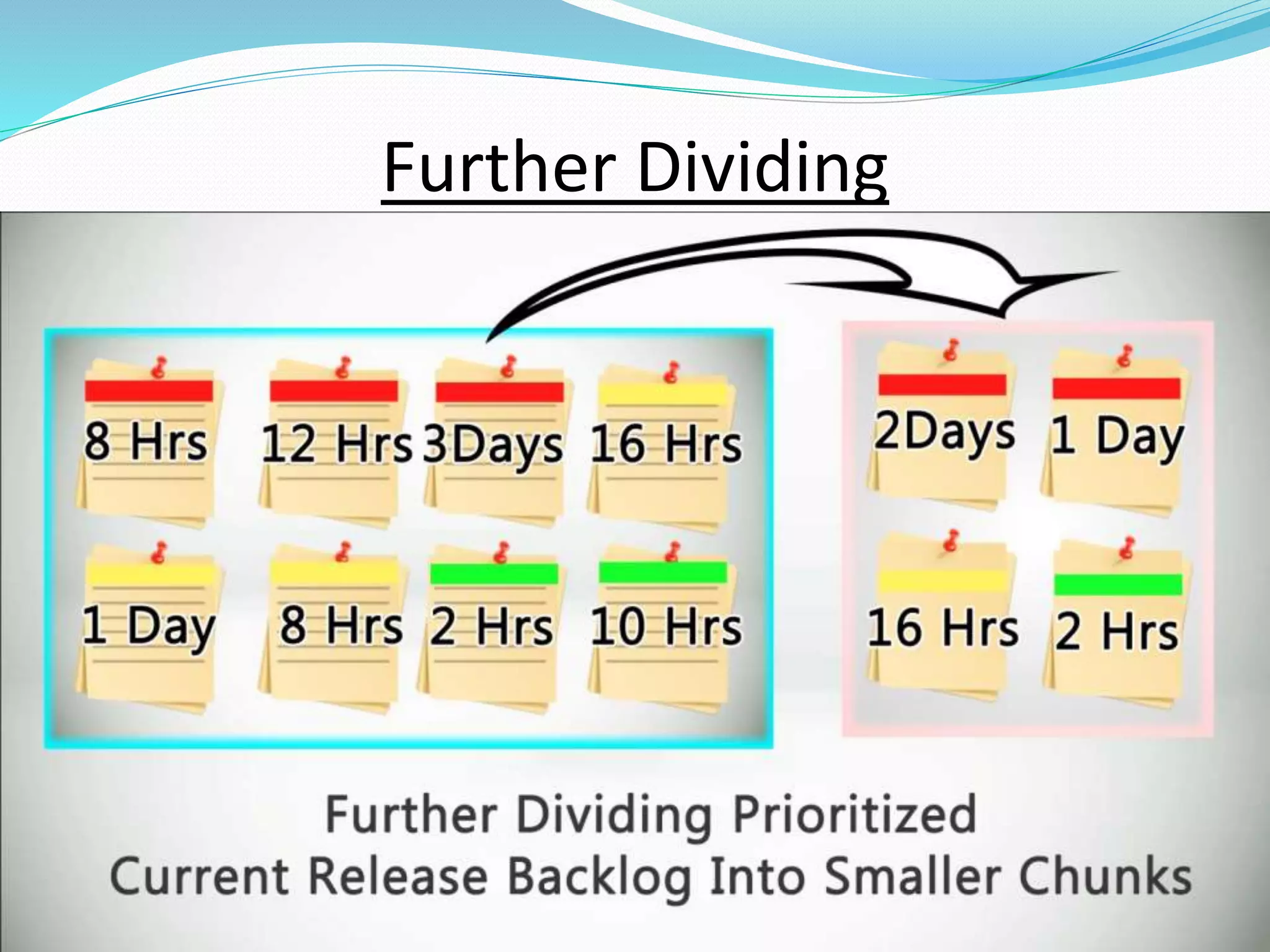 Further Dividing

8 Hrs

12 Hrs

3Days

16 Hrs

1 Day

8 Hrs

2 Hrs

10 Hrs

2Days

1 Day

16 Hrs

2 Hrs

Further Dividing Prioritized Current Release Backlog Into Smaller Chunks